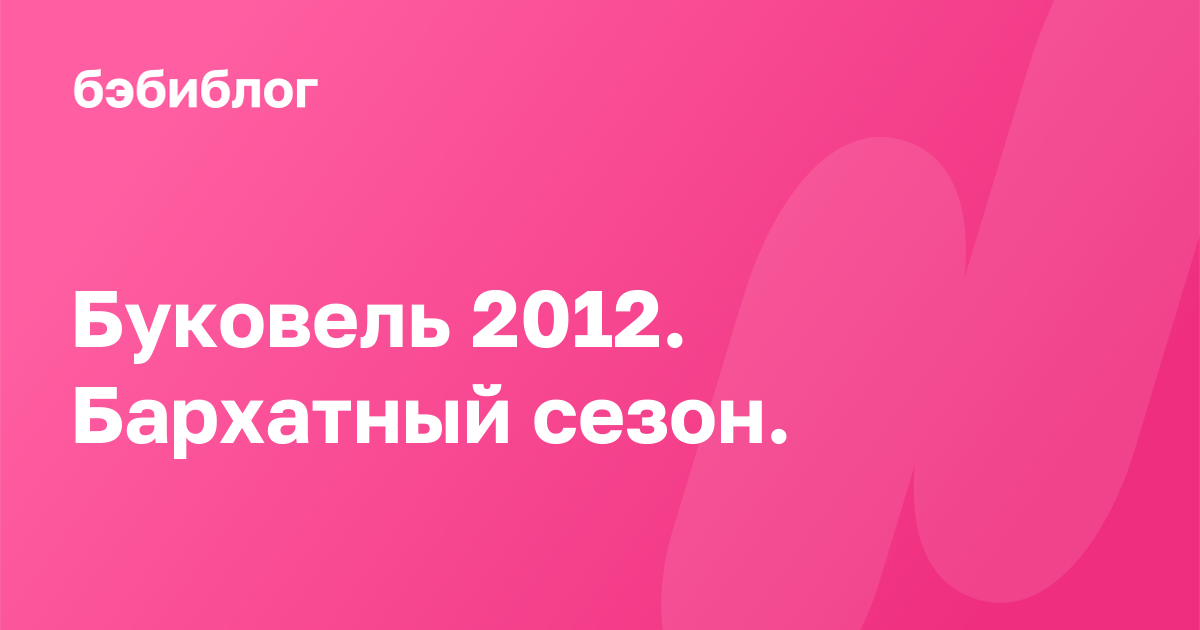 бэбиблог

Буковель 2012. Бархатный сезон.